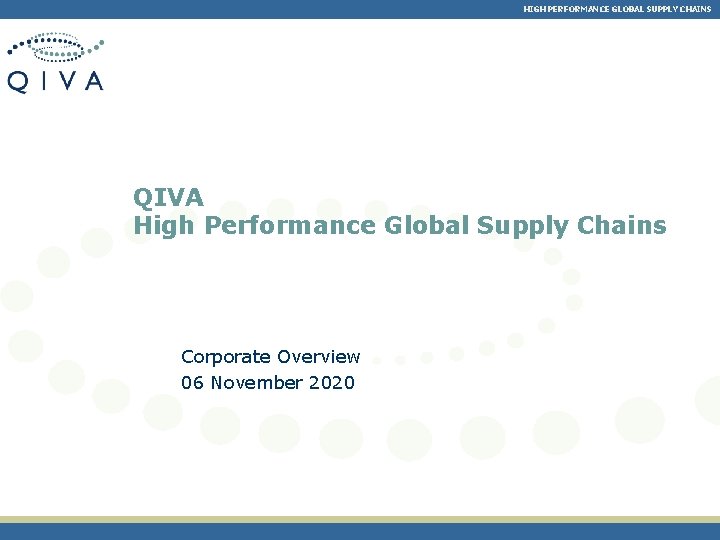 HIGH PERFORMANCE GLOBAL SUPPLY CHAINS

QIVA

QIVA
High Performance Global Supply Chains

Corporate Overview
06 November 2020